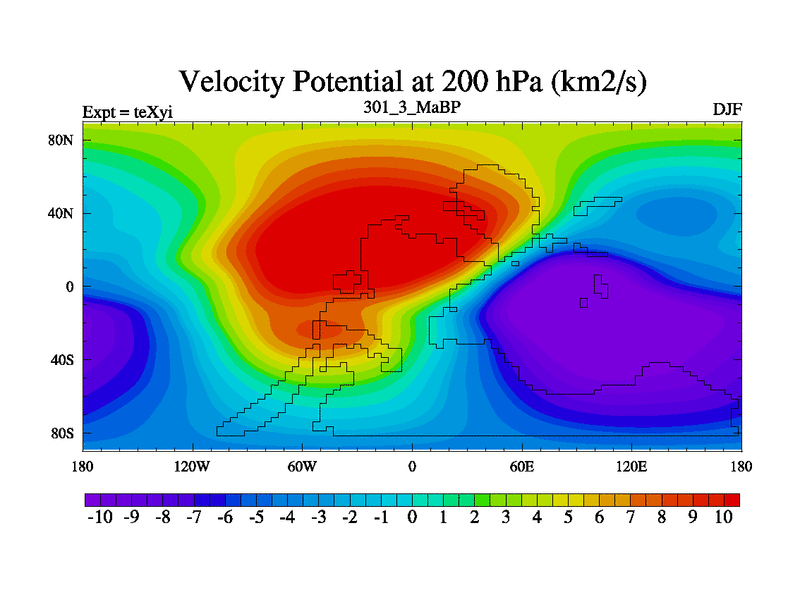 Velocity Potential at 200 hPa (km2/s)

Expt = teXyi

301_3_MaBP

DJF

80N
40N
0
40S
80S

180
120W
60W
0
60E
120E
180

-10 -9 -8 -7 -6 -5 -4 -3 -2 -1 0 1 2 3 4 5 6 7 8 9 10